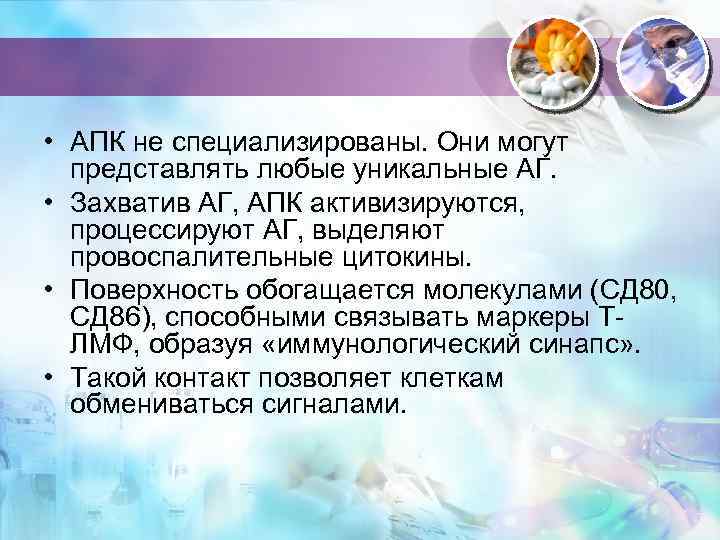 • АПК не специализированы. Они могут представлять любые уникальные АГ.
• Захватив АГ, АПК активизируются, процессируют АГ, выделяют провоспалительные цитокины.
• Поверхность обогащается молекулами (СД80, СД86), способными связывать маркеры Т-ЛМФ, образуя «иммунологический синапс».
• Такой контакт позволяет клеткам обмениваться сигналами.